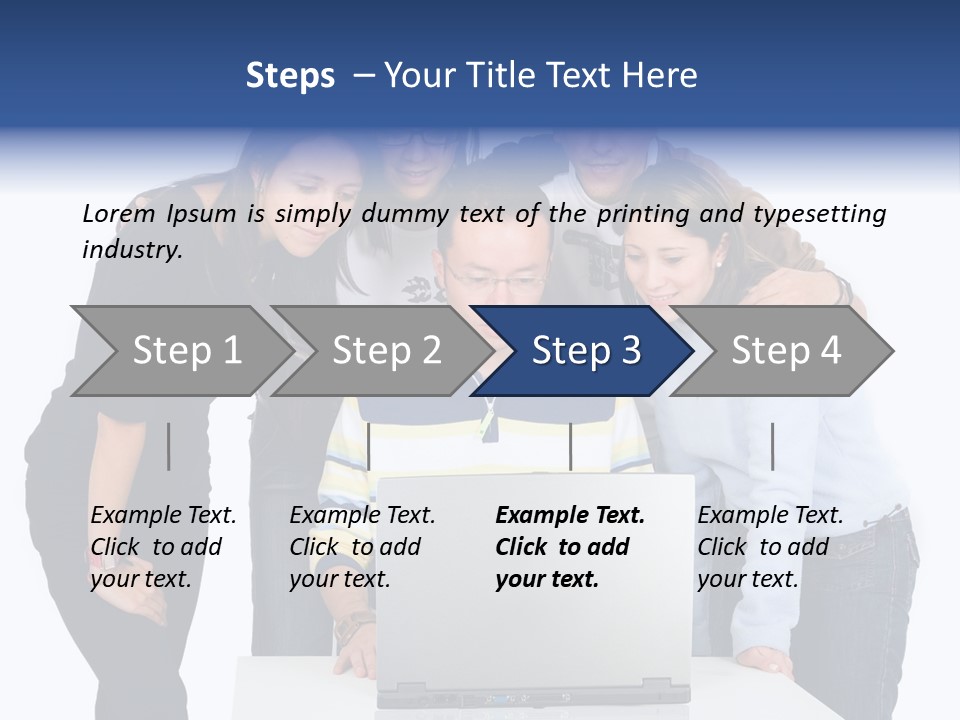 Steps – Your Title Text Here

Lorem Ipsum is simply dummy text of the printing and typesetting industry.

Step 1

Step 2

Step 3

Step 4

Example Text. Click to add your text.

Example Text. Click to add your text.

Example Text. Click to add your text.

Example Text. Click to add your text.